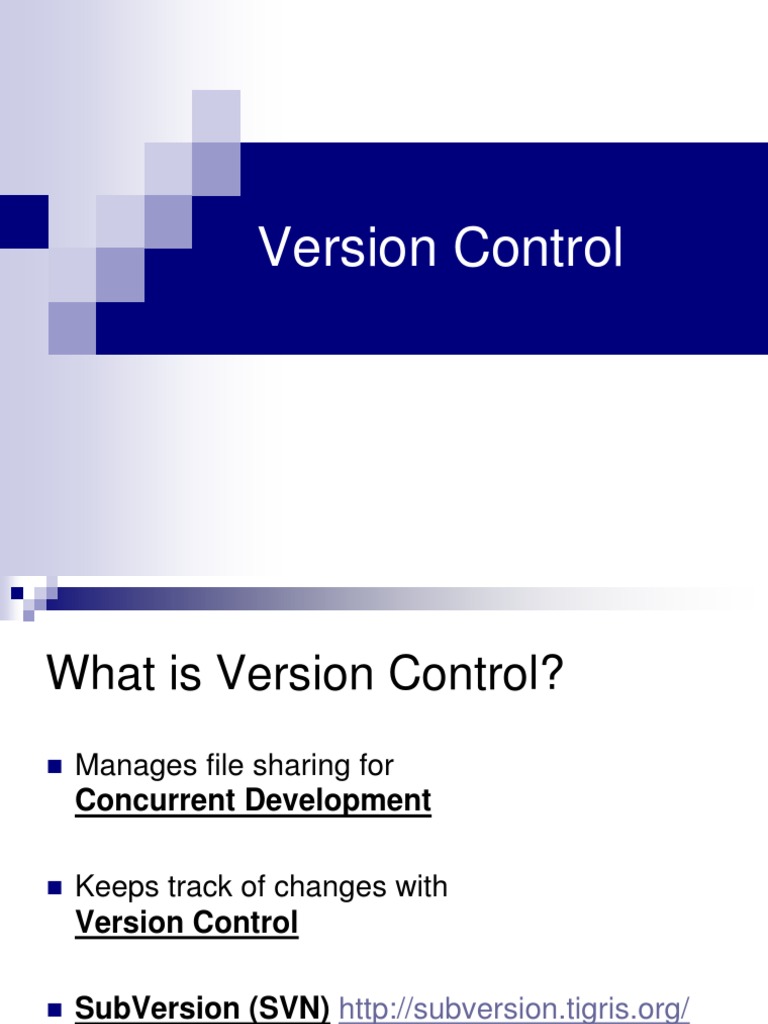 Version Control

What is Version Control?

Manages file sharing for Concurrent Development

Keeps track of changes with Version Control

SubVersion (SVN) http://subversion.tigris.org/